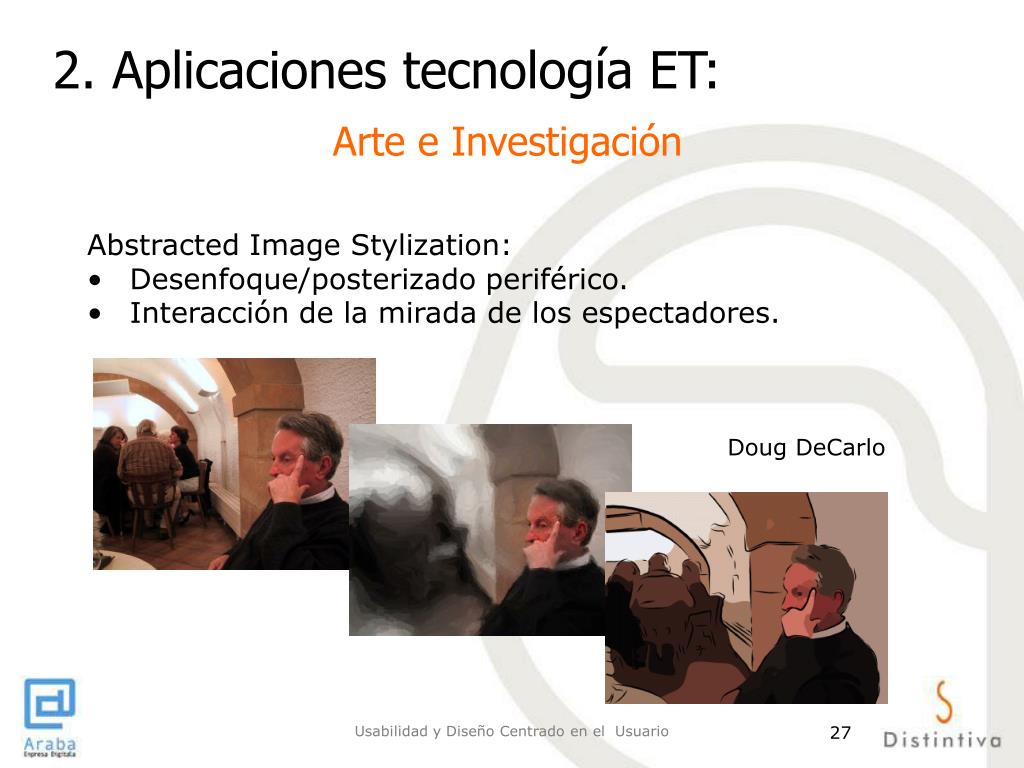 2. Aplicaciones tecnología ET:

Arte e Investigación

Abstracted Image Stylization:
• Desenfoque/posterizado periférico.
• Interacción de la mirada de los espectadores.

Doug DeCarlo

Araba
Empresa Digitala

Usabilidad y Diseño Centrado en el Usuario

27

Distintiva